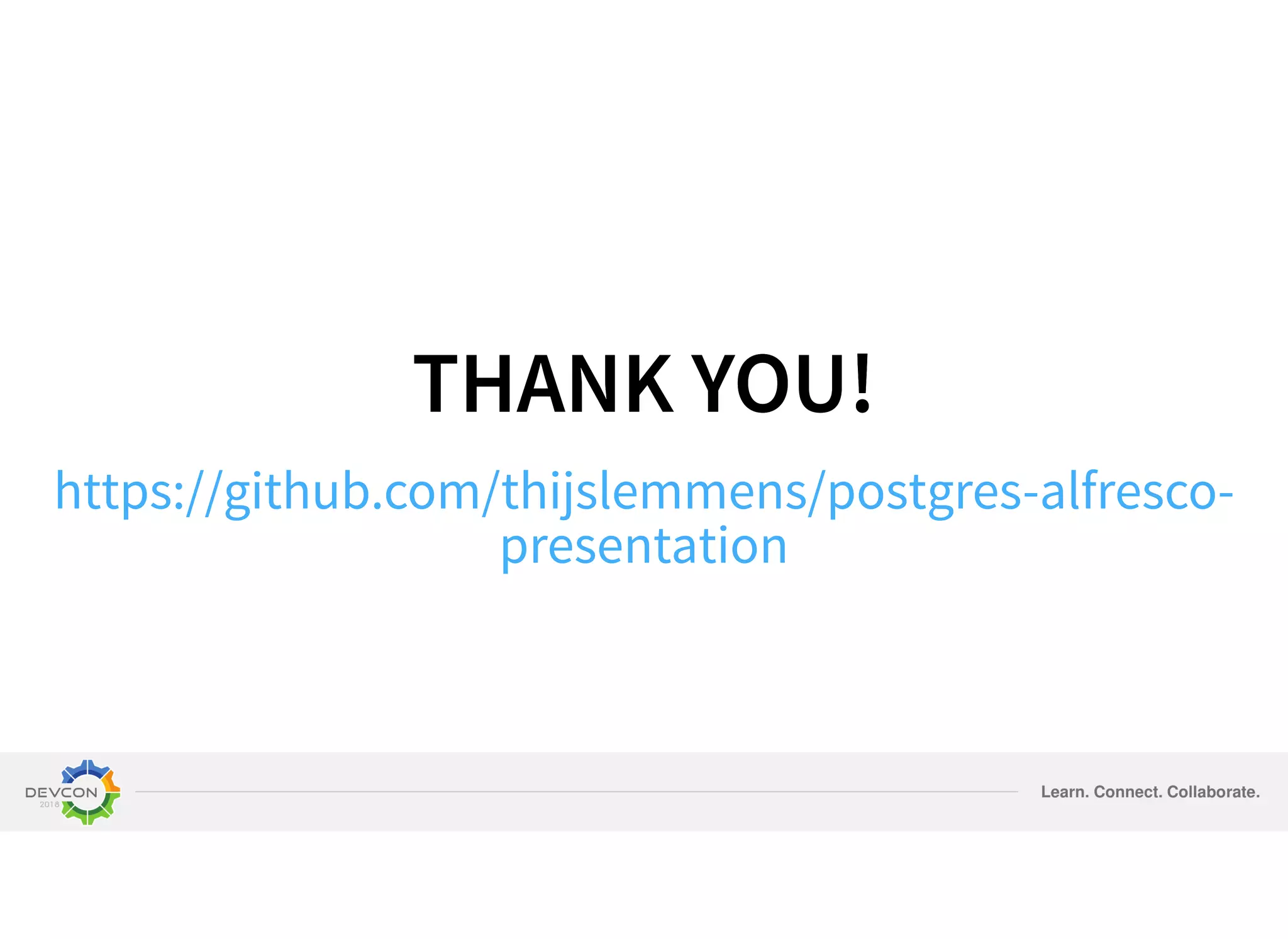 THANK YOU!

https://github.com/thijslemmens/postgres-alfresco-presentation

DEVCON 2018

Learn. Connect. Collaborate.